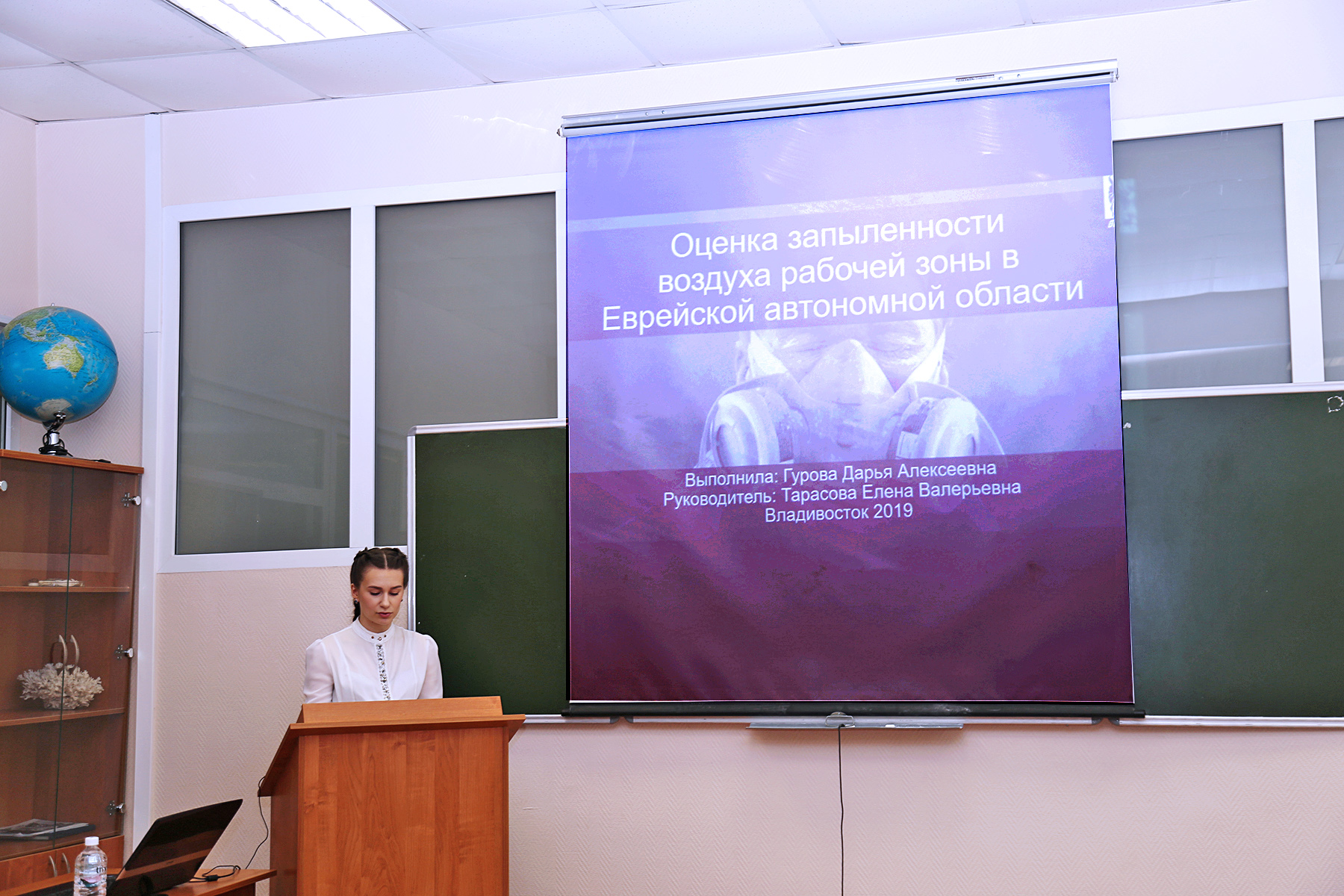 Оценка запыленности воздуха рабочей зоны в Еврейской автономной области

Выполнила: Гурова Дарья Алексеевна
Руководитель: Тарасова Елена Валерьевна
Владивосток 2019